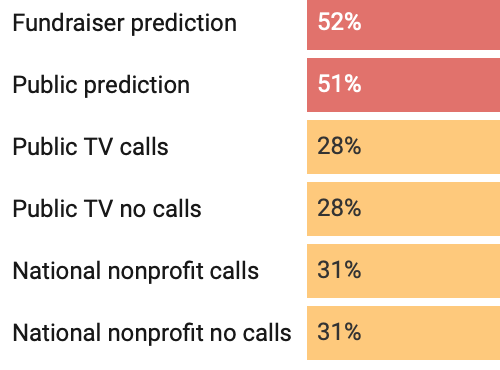 Fundraiser prediction 52%

Public prediction 51%

Public TV calls 28%

Public TV no calls 28%

National nonprofit calls 31%

National nonprofit no calls 31%